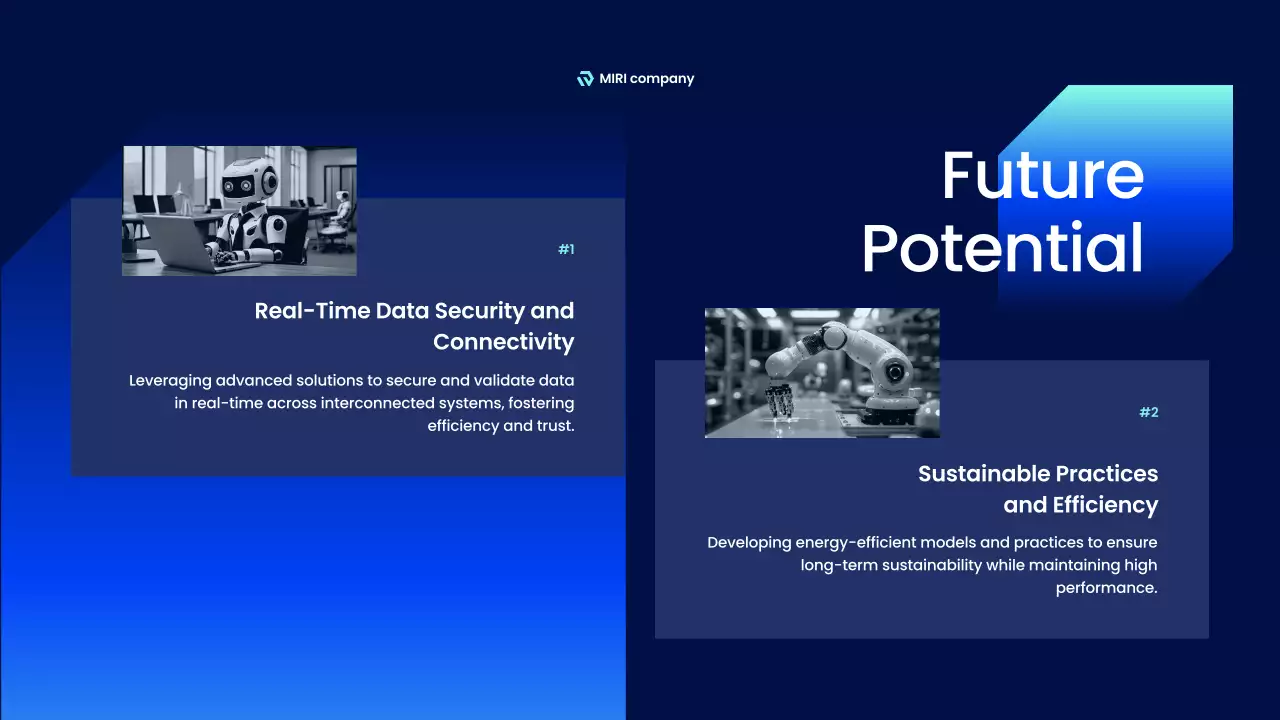 MIRI company

Future Potential

#1

Real-Time Data Security and Connectivity

Leveraging advanced solutions to secure and validate data in real-time across interconnected systems, fostering efficiency and trust.

#2

Sustainable Practices and Efficiency

Developing energy-efficient models and practices to ensure long-term sustainability while maintaining high performance.